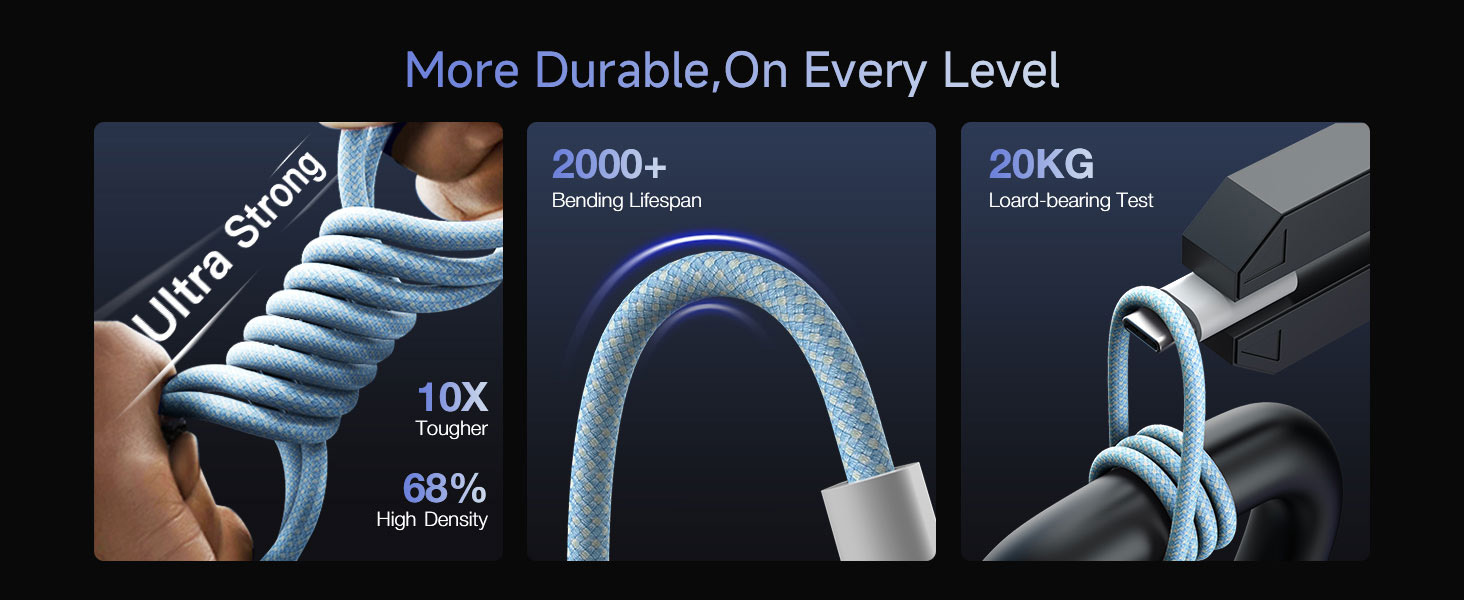 More Durable,On Every Level

Ultra Strong

10X
Tougher

68%
High Density

2000+
Bending Lifespan

20KG
Loard-bearing Test